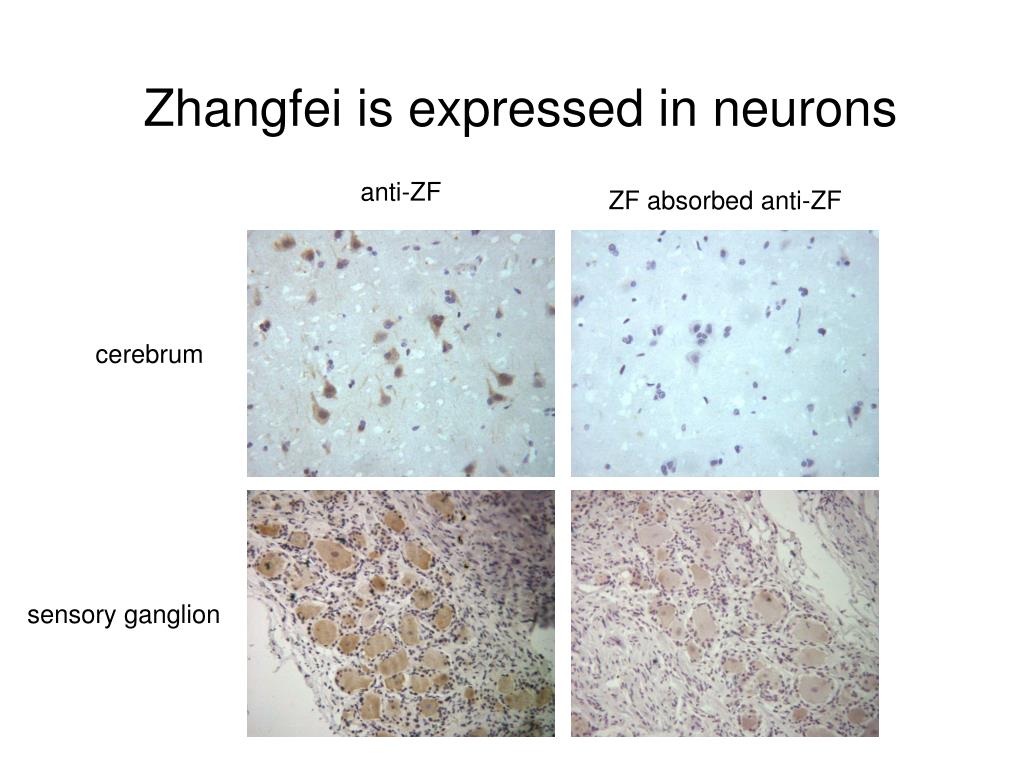 Zhangfei is expressed in neurons

anti-ZF

ZF absorbed anti-ZF

cerebrum

sensory ganglion